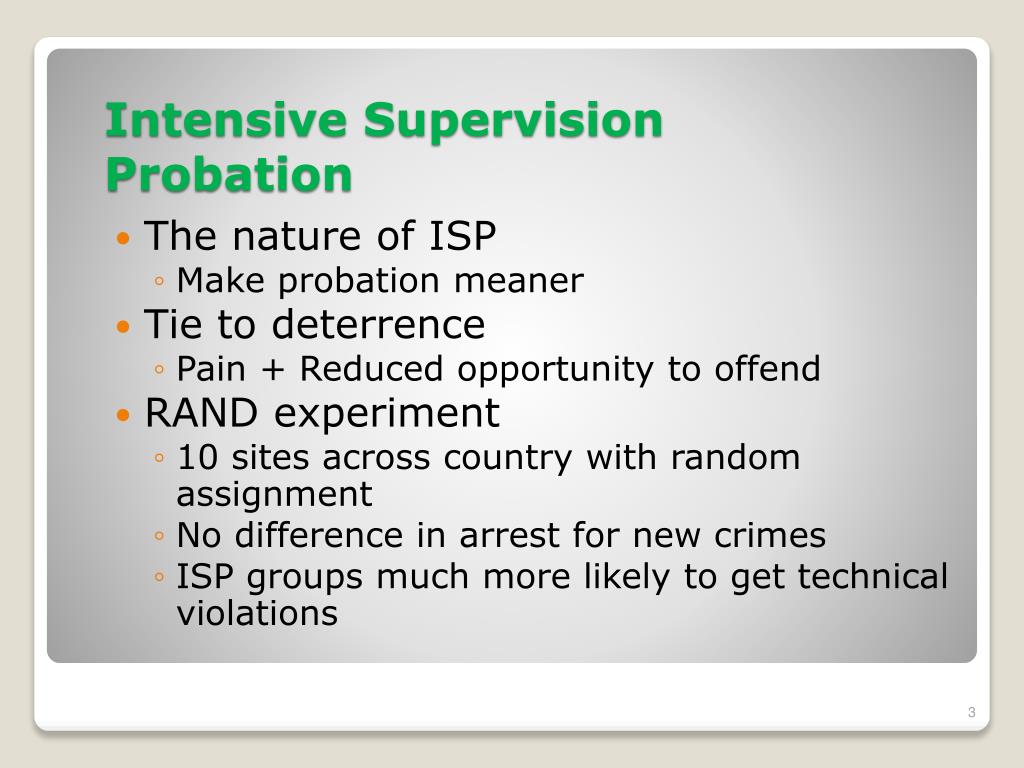 Intensive Supervision Probation

• The nature of ISP
  ◦ Make probation meaner
• Tie to deterrence
  ◦ Pain + Reduced opportunity to offend
• RAND experiment
  ◦ 10 sites across country with random assignment
  ◦ No difference in arrest for new crimes
  ◦ ISP groups much more likely to get technical violations

3